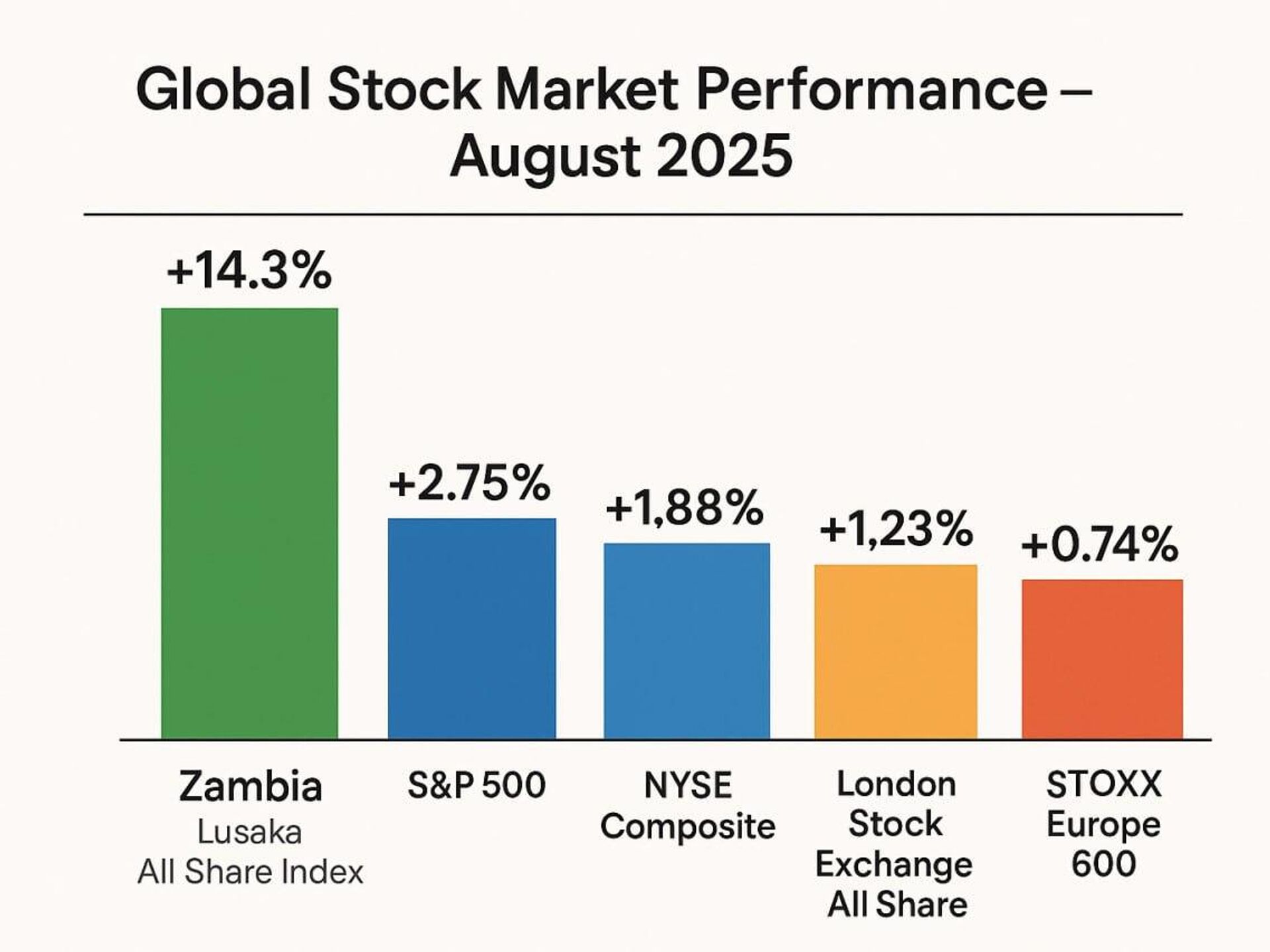 Global Stock Market Performance – August 2025

+14.3%

+2.75%

+1,88%

+1,23%

+0.74%

Zambia
Lusaka
All Share Index

S&P 500

NYSE
Composite

London
Stock
Exchange
All Share

STOXX
Europe
600